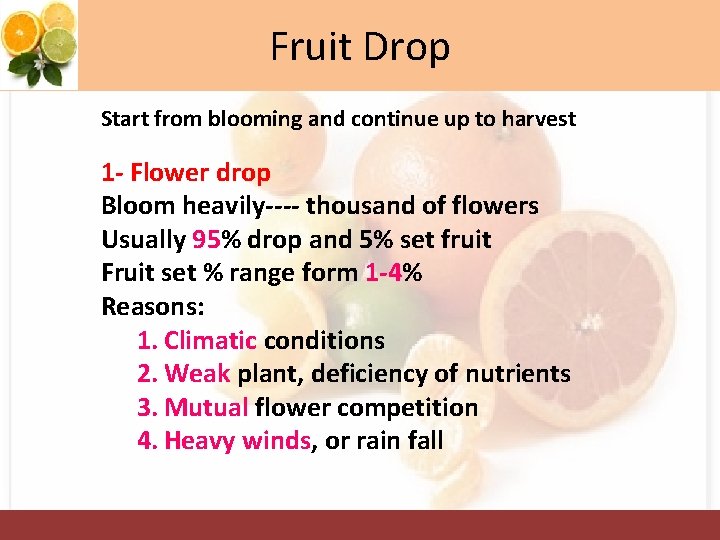 Fruit Drop

Start from blooming and continue up to harvest

1- Flower drop
Bloom heavily---- thousand of flowers
Usually 95% drop and 5% set fruit
Fruit set % range form 1-4%
Reasons:
1. Climatic conditions
2. Weak plant, deficiency of nutrients
3. Mutual flower competition
4. Heavy winds, or rain fall